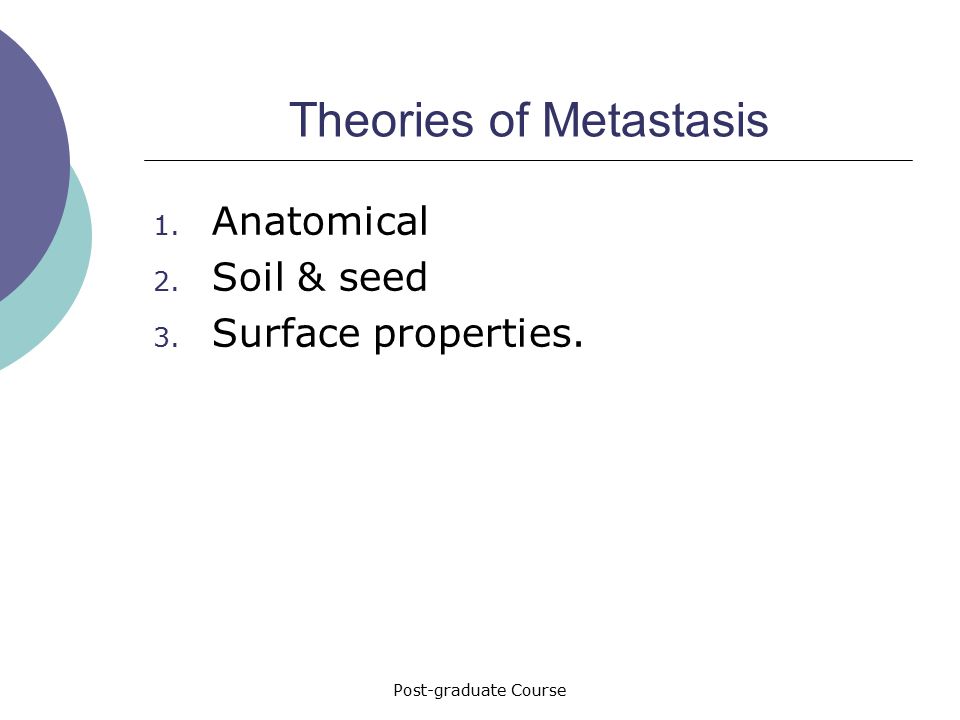 Theories of Metastasis

1. Anatomical
2. Soil & seed
3. Surface properties.

Post-graduate Course